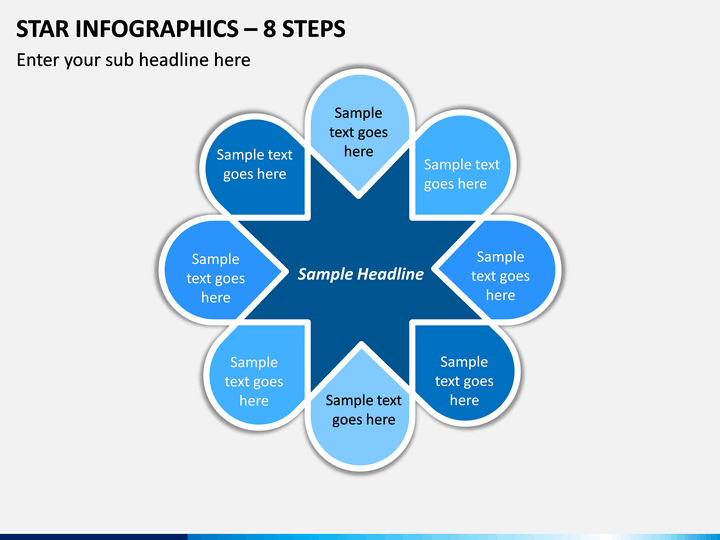 STAR INFOGRAPHICS – 8 STEPS

Enter your sub headline here

Sample text goes here

Sample text goes here

Sample text goes here

Sample text goes here

Sample Headline

Sample text goes here

Sample text goes here

Sample text goes here

Sample text goes here